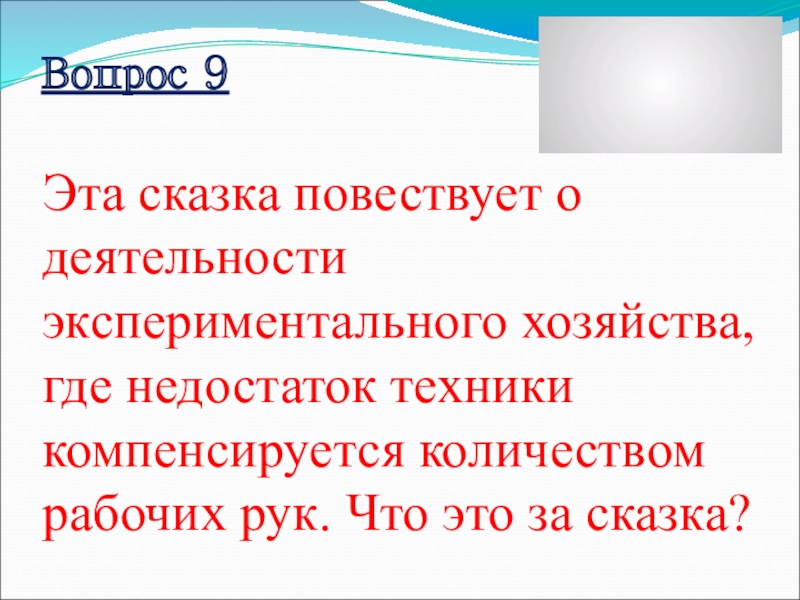 Вопрос 9

Эта сказка повествует о деятельности экспериментального хозяйства, где недостаток техники компенсируется количеством рабочих рук. Что это за сказка?